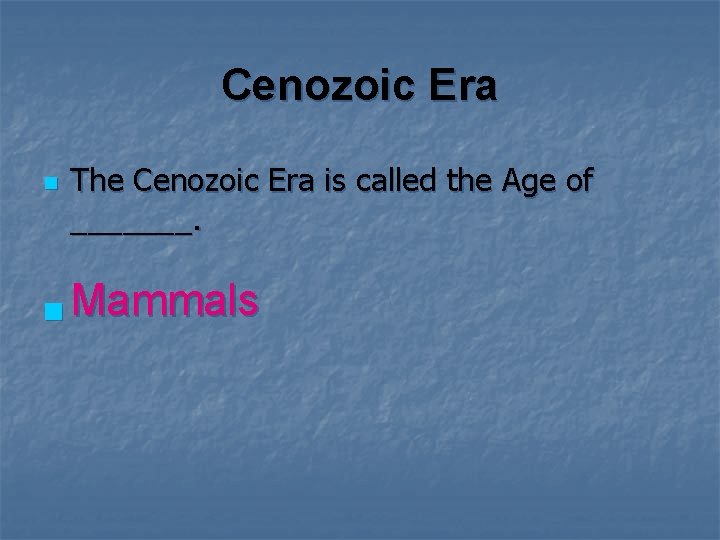 Cenozoic Era

The Cenozoic Era is called the Age of _______.

Mammals